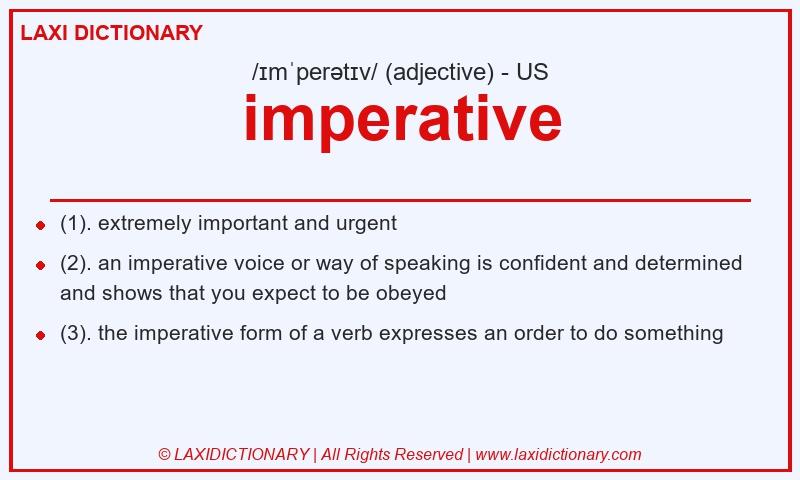 LAXI DICTIONARY

/ɪmˈperətɪv/ (adjective) - US

imperative

- (1). extremely important and urgent
- (2). an imperative voice or way of speaking is confident and determined and shows that you expect to be obeyed
- (3). the imperative form of a verb expresses an order to do something

© LAXIDICTIONARY | All Rights Reserved | www.laxidictionary.com